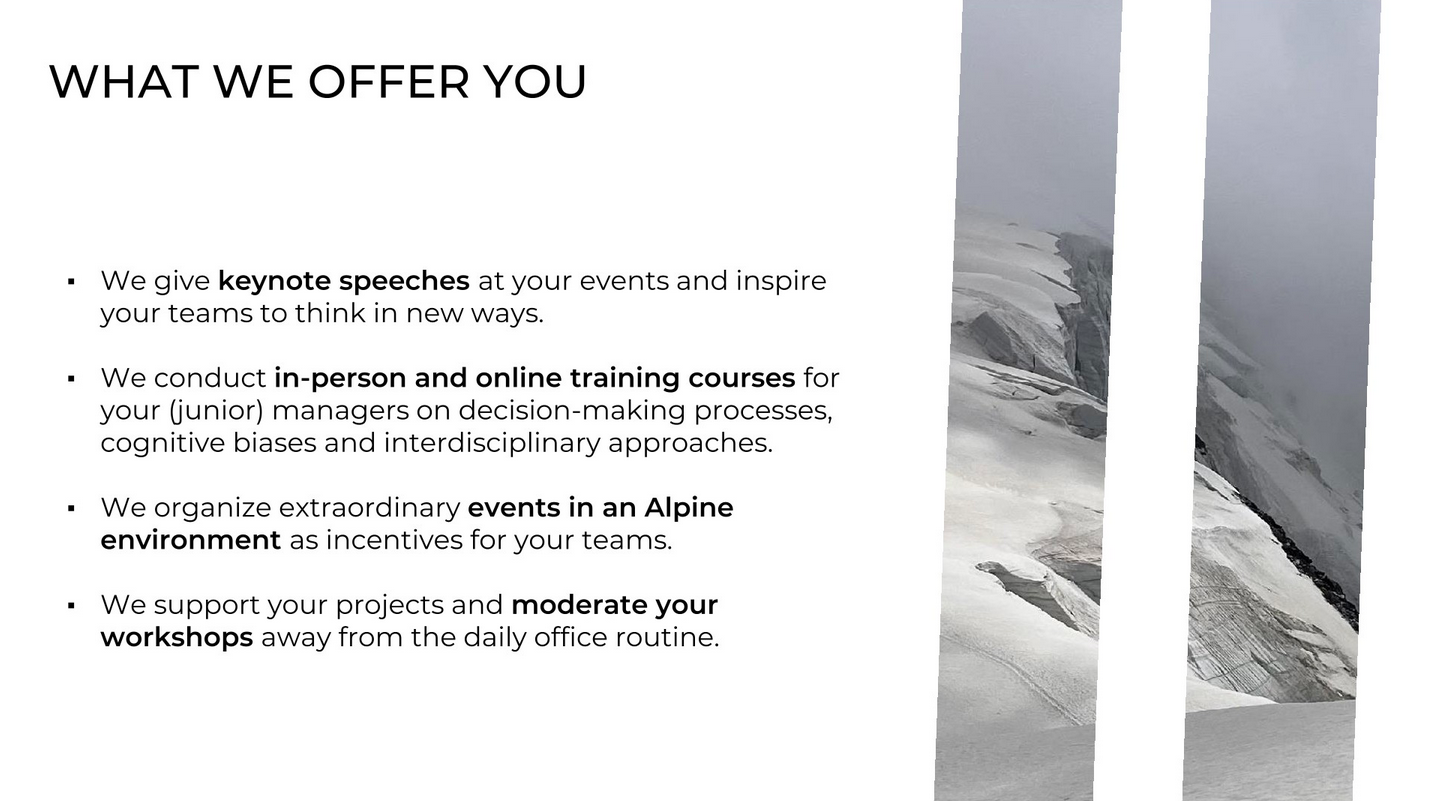 WHAT WE OFFER YOU

▪ We give keynote speeches at your events and inspire your teams to think in new ways.

▪ We conduct in-person and online training courses for your (junior) managers on decision-making processes, cognitive biases and interdisciplinary approaches.

▪ We organize extraordinary events in an Alpine environment as incentives for your teams.

▪ We support your projects and moderate your workshops away from the daily office routine.